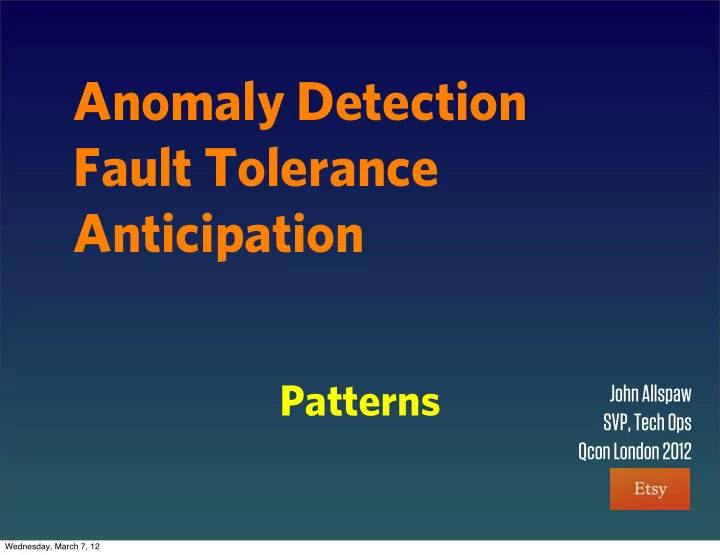 Anomaly Detection
Fault Tolerance
Anticipation

Patterns

John Allspaw
SVP, Tech Ops
Qcon London 2012

Etsy

Wednesday, March 7, 12